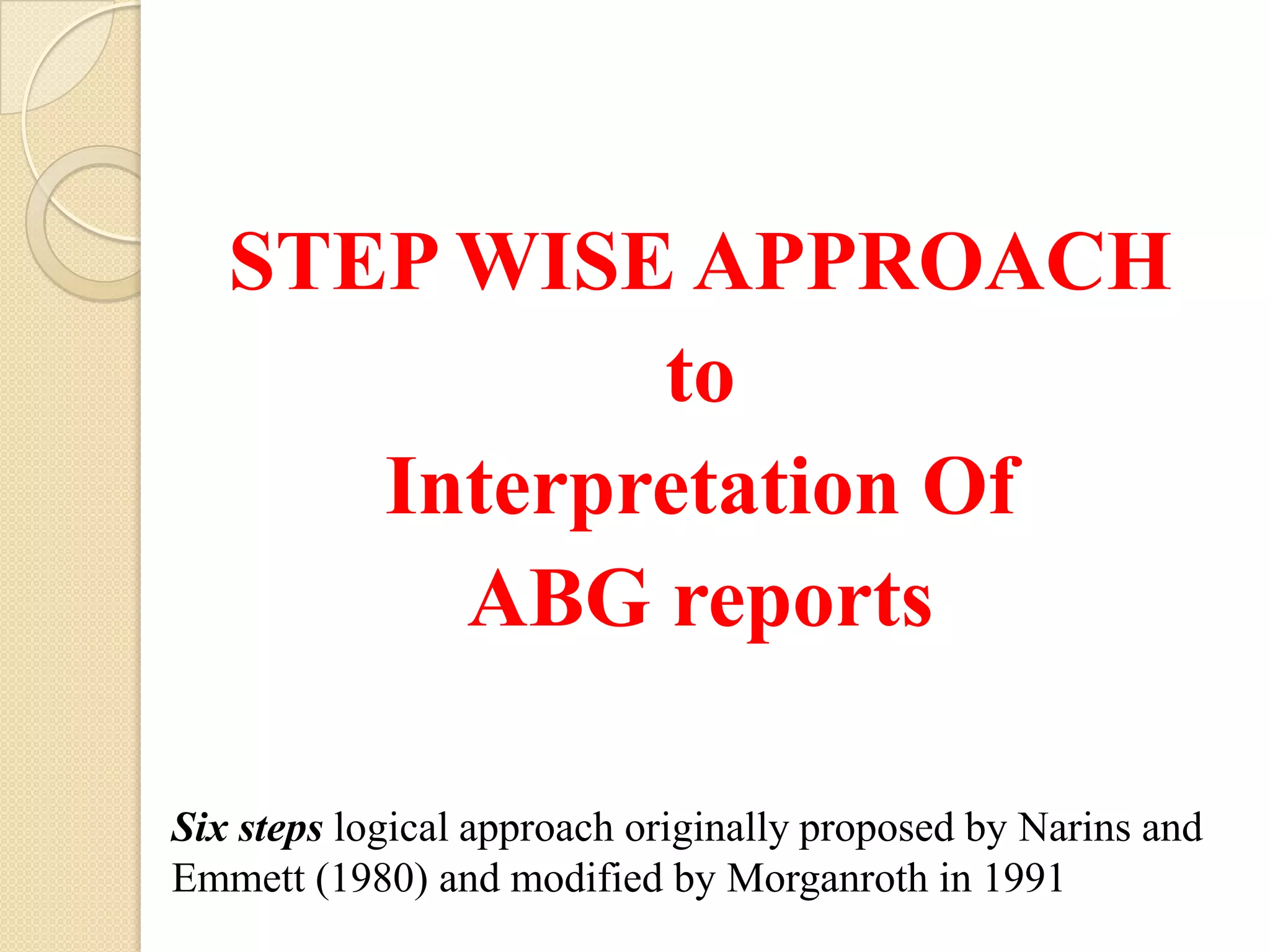 STEP WISE APPROACH
to
Interpretation Of
ABG reports

Six steps logical approach originally proposed by Narins and Emmett (1980) and modified by Morganroth in 1991